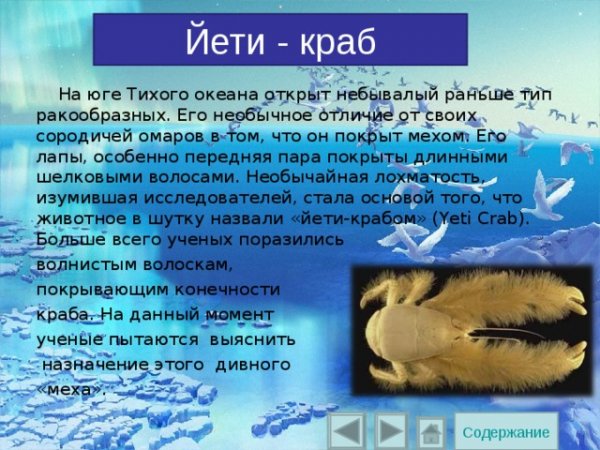 Йети - краб

На юге Тихого океана открыт небывалый раньше тип ракообразных. Его необычное отличие от своих сородичей омаров в том, что он покрыт мехом. Его лапы, особенно передняя пара покрыты длинными шелковыми волосами. Необычайная лохматость, изумившая исследователей, стала основой того, что животное в шутку назвали «йети-крабом» (Yeti Crab). Больше всего ученых поразились волнистым волоскам, покрывающим конечности краба. На данный момент ученые пытаются выяснить назначение этого дивного «меха».

Содержание